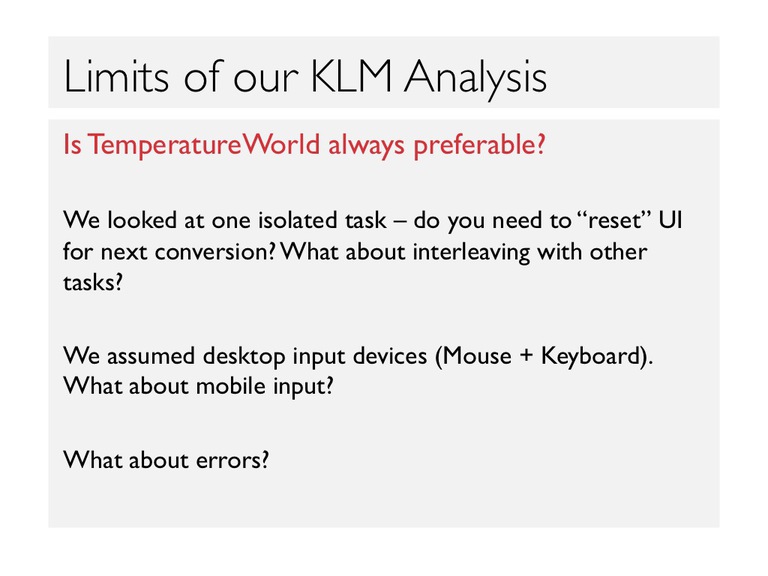 Limits of our KLM Analysis

Is TemperatureWorld always preferable?

We looked at one isolated task – do you need to “reset” UI for next conversion? What about interleaving with other tasks?

We assumed desktop input devices (Mouse + Keyboard). What about mobile input?

What about errors?